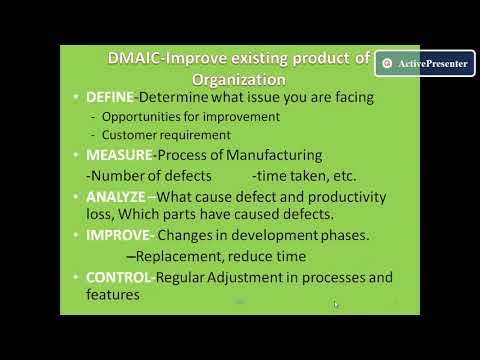 DMAIC-Improve existing product of Organization

ActivePresenter

• DEFINE-Determine what issue you are facing
- Opportunities for improvement
- Customer requirement
• MEASURE-Process of Manufacturing
-Number of defects -time taken, etc.
• ANALYZE –What cause defect and productivity loss, Which parts have caused defects.
• IMPROVE- Changes in development phases.
–Replacement, reduce time
• CONTROL-Regular Adjustment in processes and features